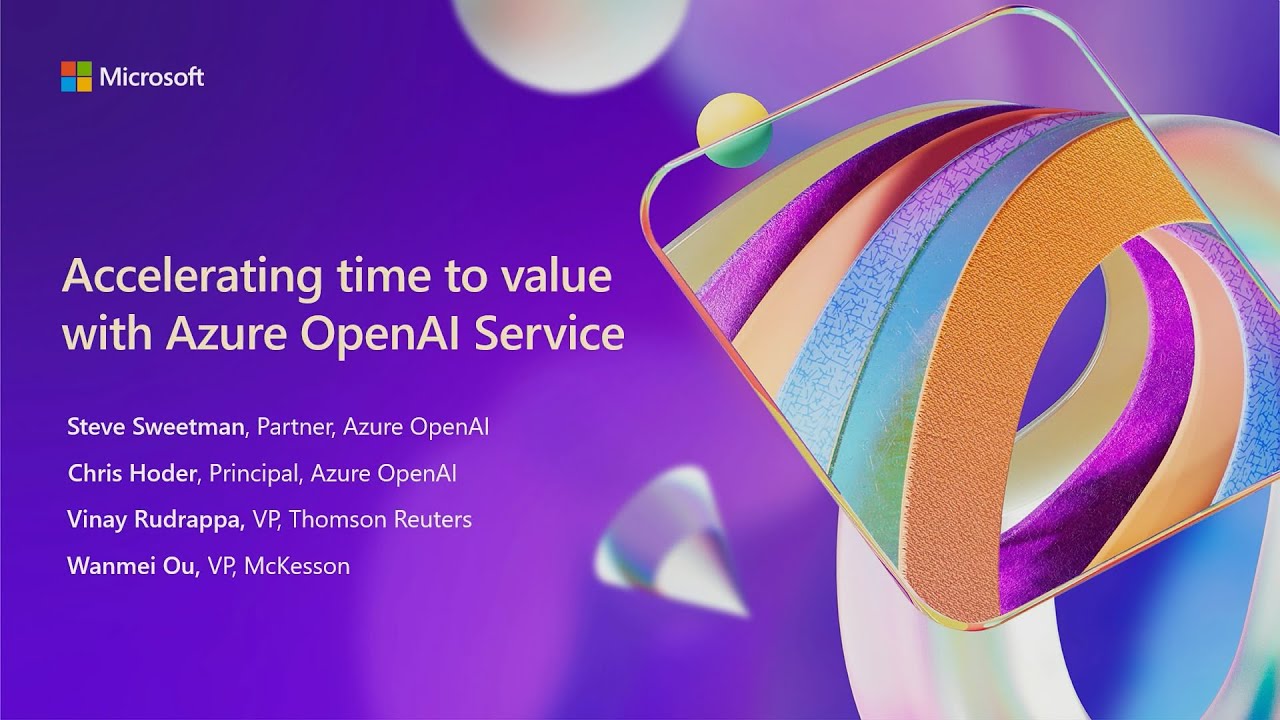 Microsoft

Accelerating time to value with Azure OpenAI Service

Steve Sweetman, Partner, Azure OpenAI

Chris Hoder, Principal, Azure OpenAI

Vinay Rudrappa, VP, Thomson Reuters

Wanmei Ou, VP, McKesson